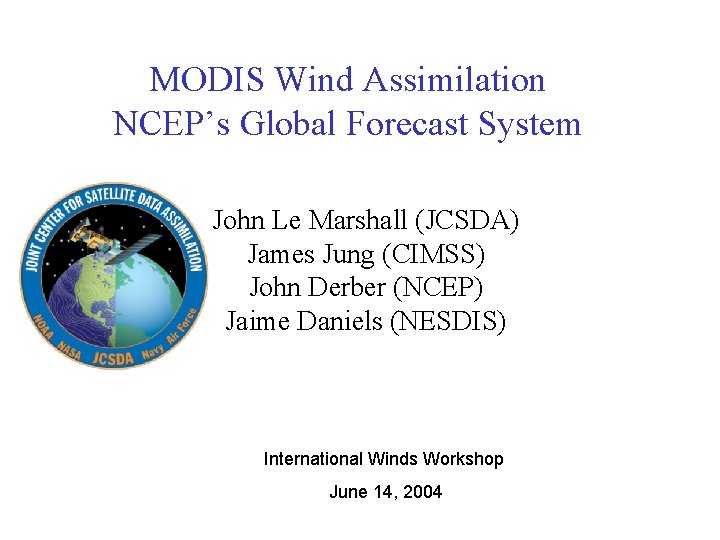 MODIS Wind Assimilation
NCEP's Global Forecast System

JOINT CENTER FOR SATELLITE DATA ASSIMILATION
NOAA NASA JCSDA Navy Air Force

John Le Marshall (JCSDA)
James Jung (CIMSS)
John Derber (NCEP)
Jaime Daniels (NESDIS)

International Winds Workshop

June 14, 2004